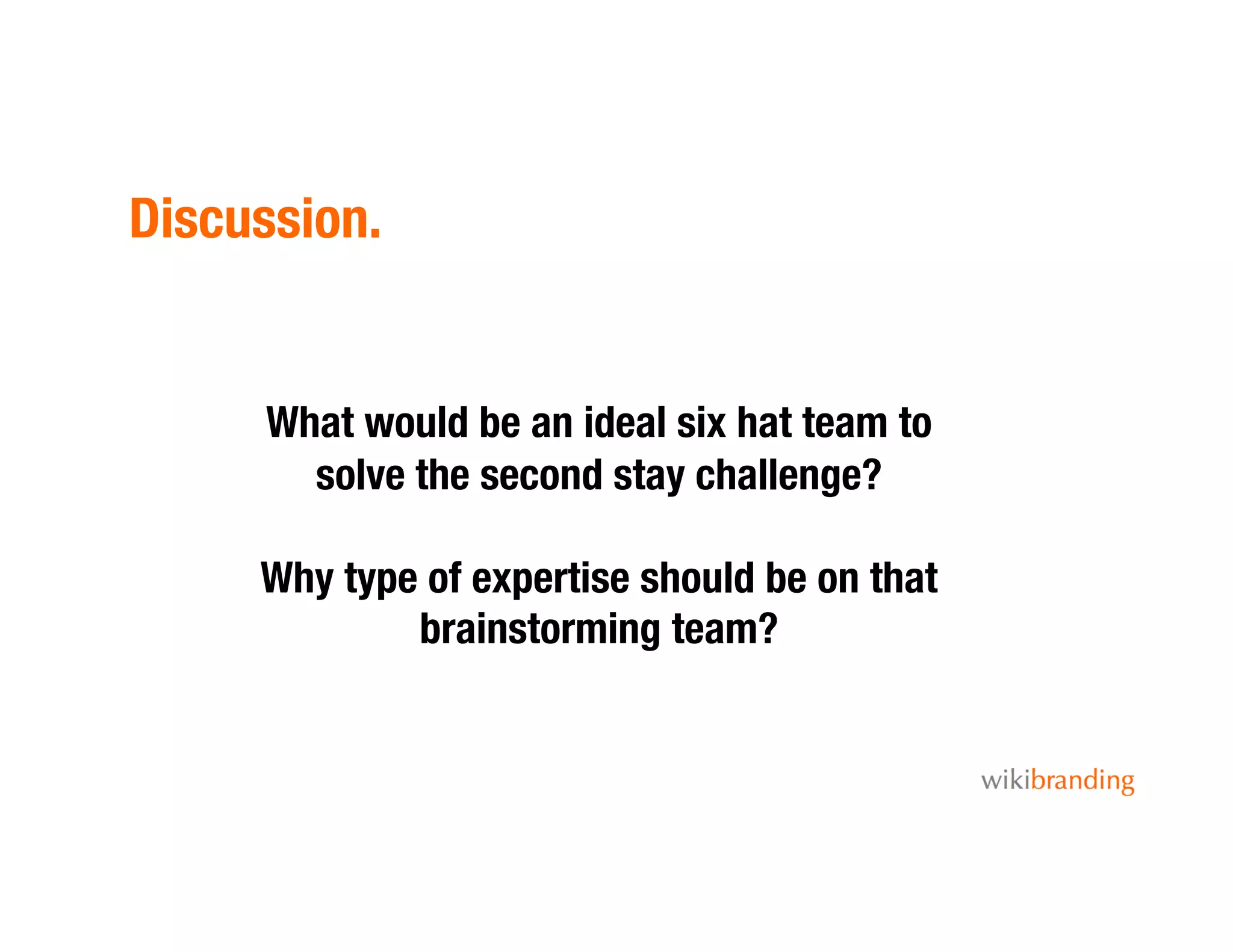 Discussion.

What would be an ideal six hat team to solve the second stay challenge?

Why type of expertise should be on that brainstorming team?

wikibranding